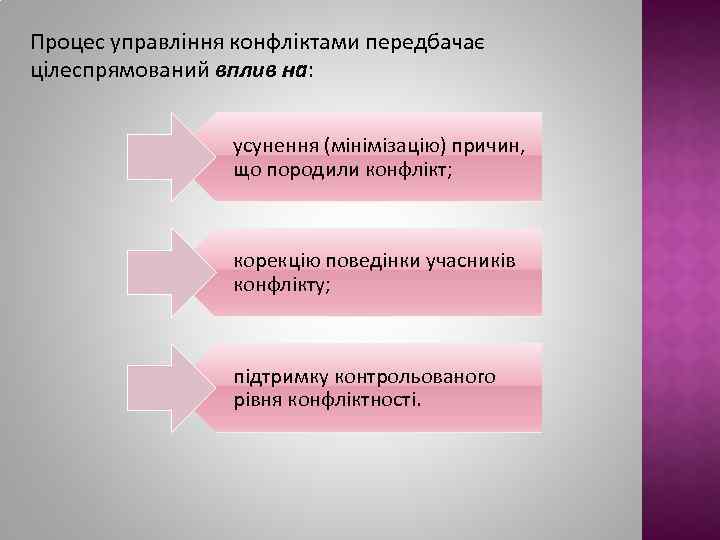 Процес управління конфліктами передбачає цілеспрямований вплив на:

усунення (мінімізацію) причин, що породили конфлікт;

корекцію поведінки учасників конфлікту;

підтримку контрольованого рівня конфліктності.